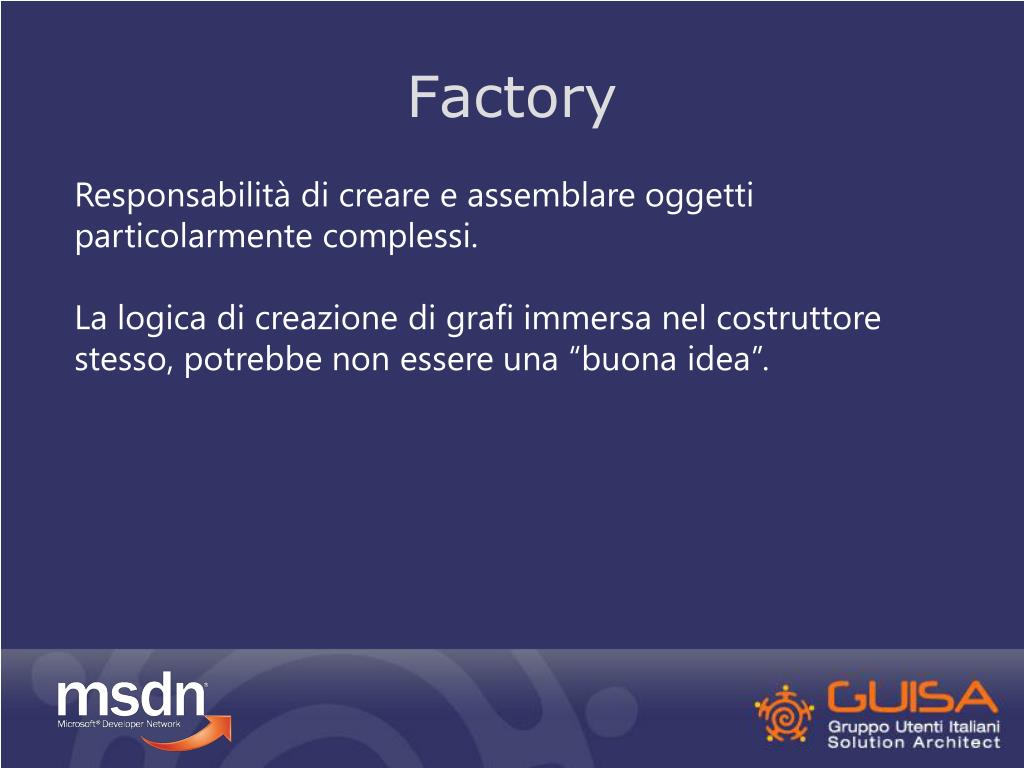 Factory

Responsabilità di creare e assemblare oggetti particolarmente complessi.

La logica di creazione di grafi immersa nel costruttore stesso, potrebbe non essere una “buona idea”.

msdn
Microsoft® Developer Network

GUISA
Gruppo Utenti Italiani
Solution Architect